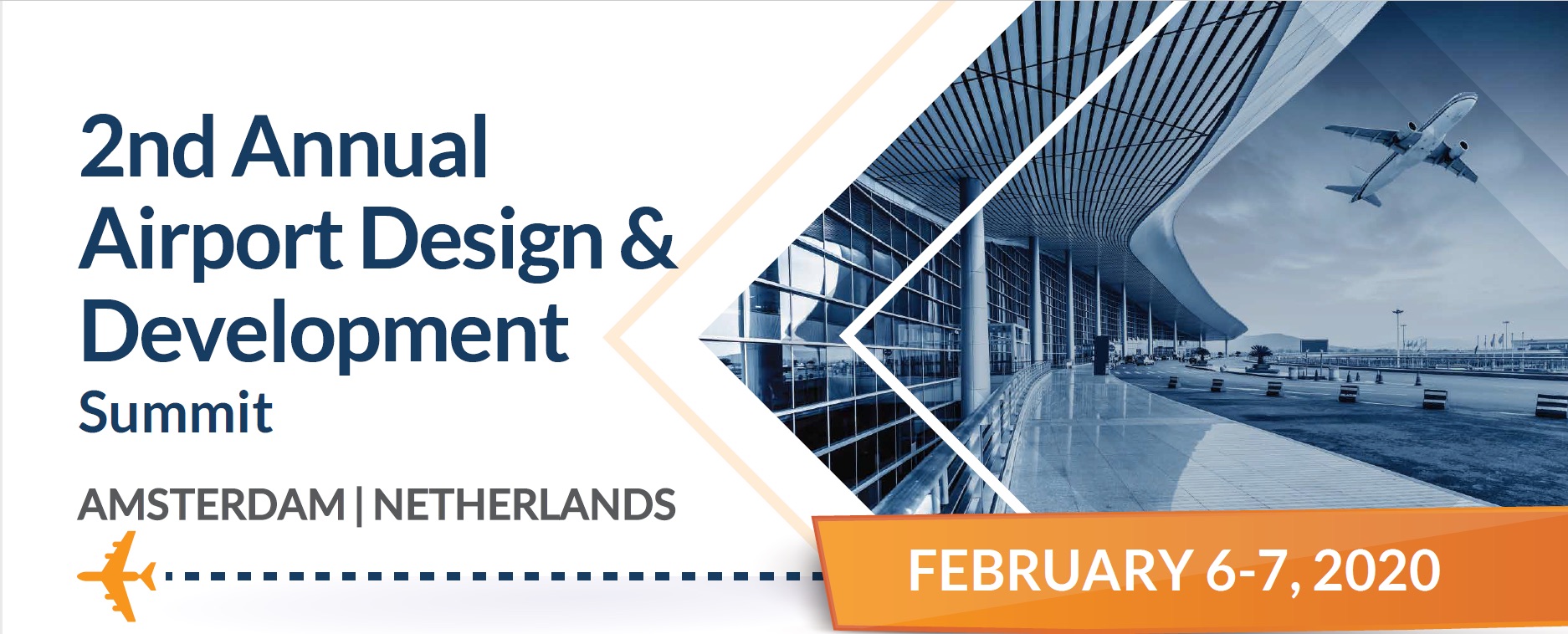 2nd Annual
Airport Design &
Development
Summit

AMSTERDAM | NETHERLANDS

FEBRUARY 6-7, 2020